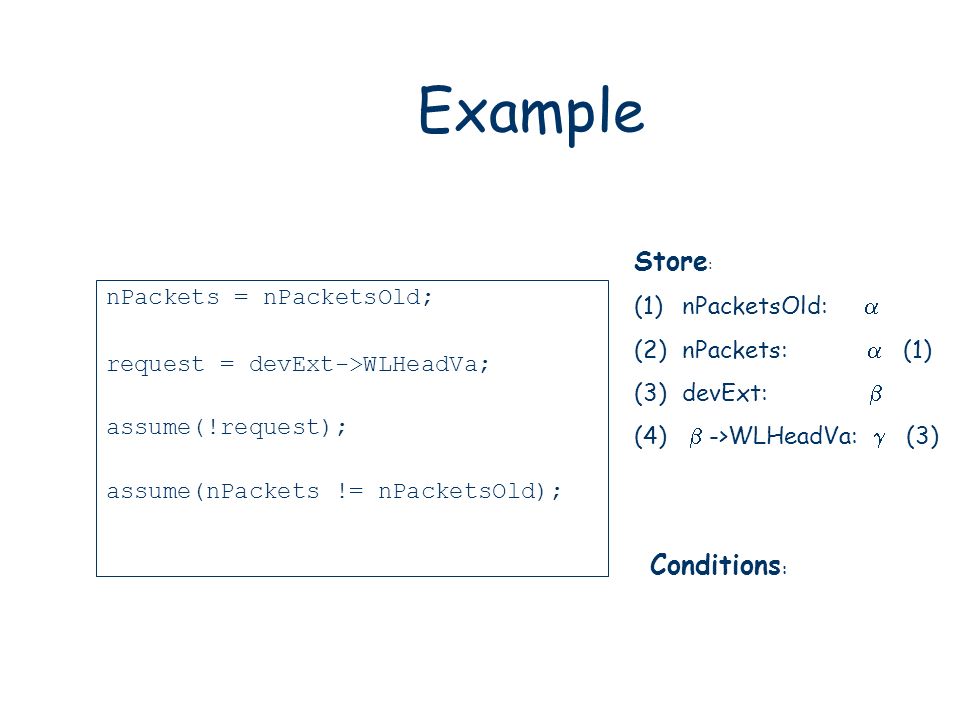 Example

nPackets = nPacketsOld;

request = devExt->WLHeadVa;

assume(!request);

assume(nPackets != nPacketsOld);

Store:

(1) nPacketsOld: $\alpha$

(2) nPackets: $\alpha$ (1)

(3) devExt: $\beta$

(4) $\beta$ ->WLHeadVa: $\gamma$ (3)

Conditions: